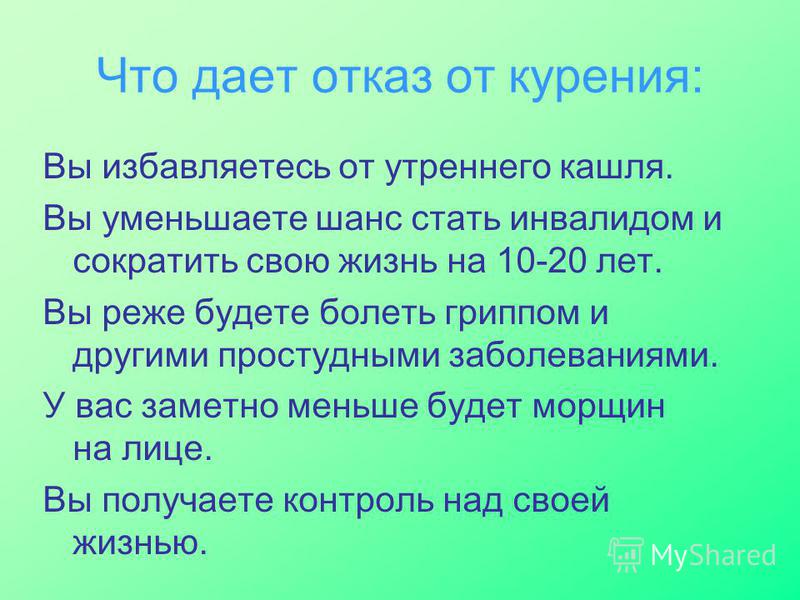 Что дает отказ от курения:

Вы избавляетесь от утреннего кашля.

Вы уменьшаете шанс стать инвалидом и сократить свою жизнь на 10-20 лет.

Вы реже будете болеть гриппом и другими простудными заболеваниями.

У вас заметно меньше будет морщин на лице.

Вы получаете контроль над своей жизнью.

MyShared